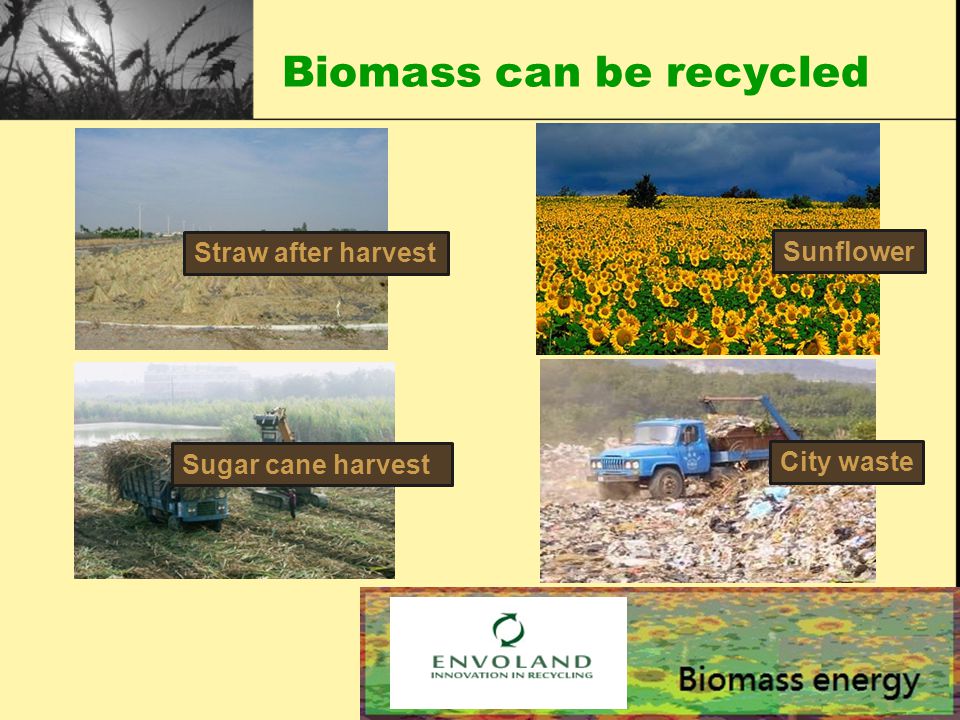 Biomass can be recycled

Straw after harvest

Sunflower

Sugar cane harvest

City waste

ENVOLAND
INNOVATION IN RECYCLING

Biomass energy